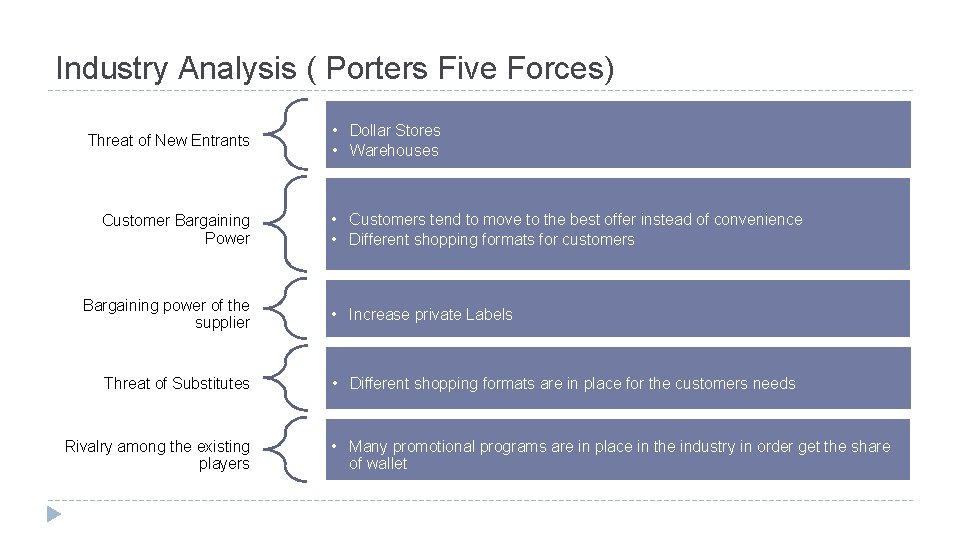 Industry Analysis ( Porters Five Forces)

Threat of New Entrants

• Dollar Stores
• Warehouses

Customer Bargaining Power

• Customers tend to move to the best offer instead of convenience
• Different shopping formats for customers

Bargaining power of the supplier

• Increase private Labels

Threat of Substitutes

• Different shopping formats are in place for the customers needs

Rivalry among the existing players

• Many promotional programs are in place in the industry in order get the share of wallet